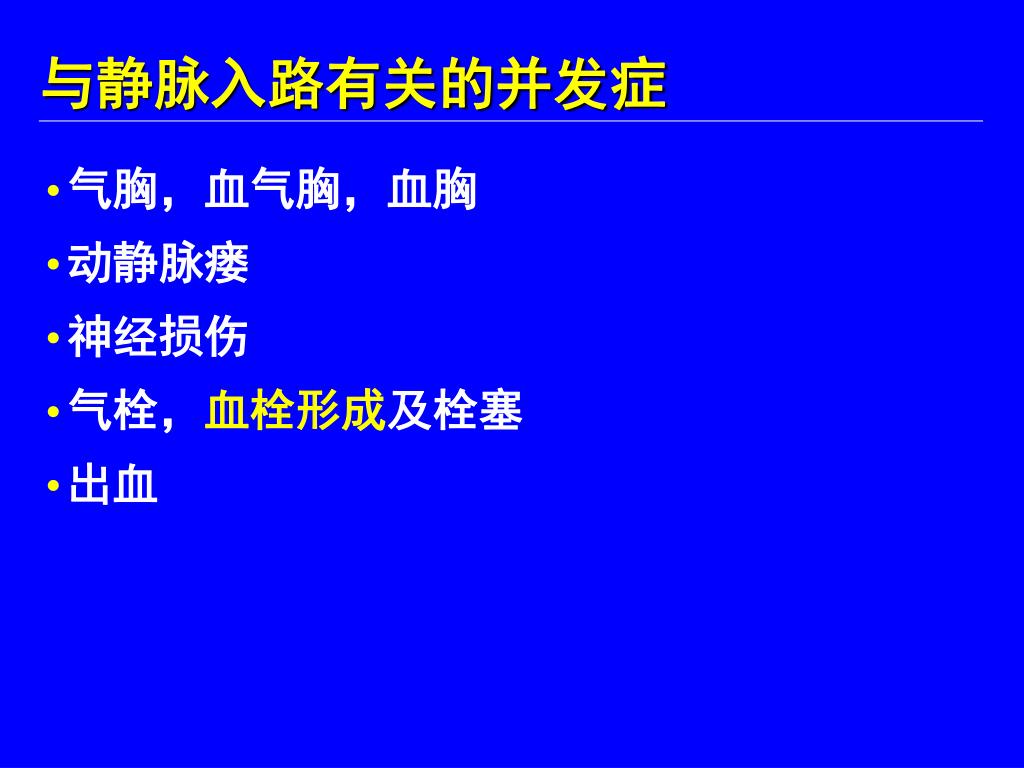 与静脉入路有关的并发症

• 气胸，血气胸，血胸
• 动静脉瘘
• 神经损伤
• 气栓，血栓形成及栓塞
• 出血